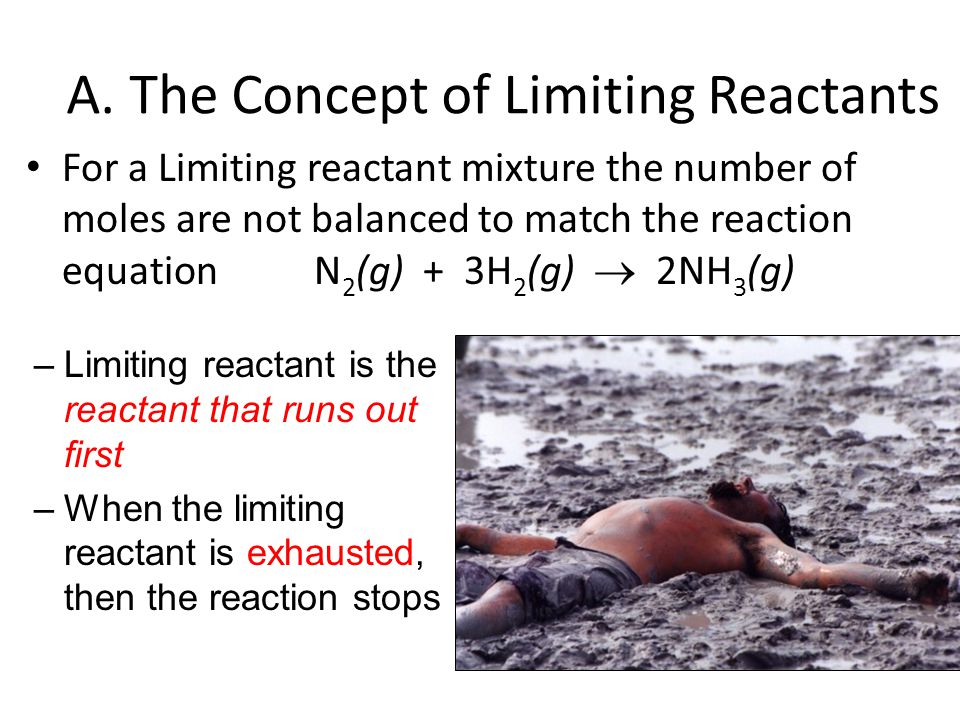 A. The Concept of Limiting Reactants

• For a Limiting reactant mixture the number of moles are not balanced to match the reaction equation $N_2(g) + 3H_2(g) \rightarrow 2NH_3(g)$

– Limiting reactant is the reactant that runs out first

– When the limiting reactant is exhausted, then the reaction stops